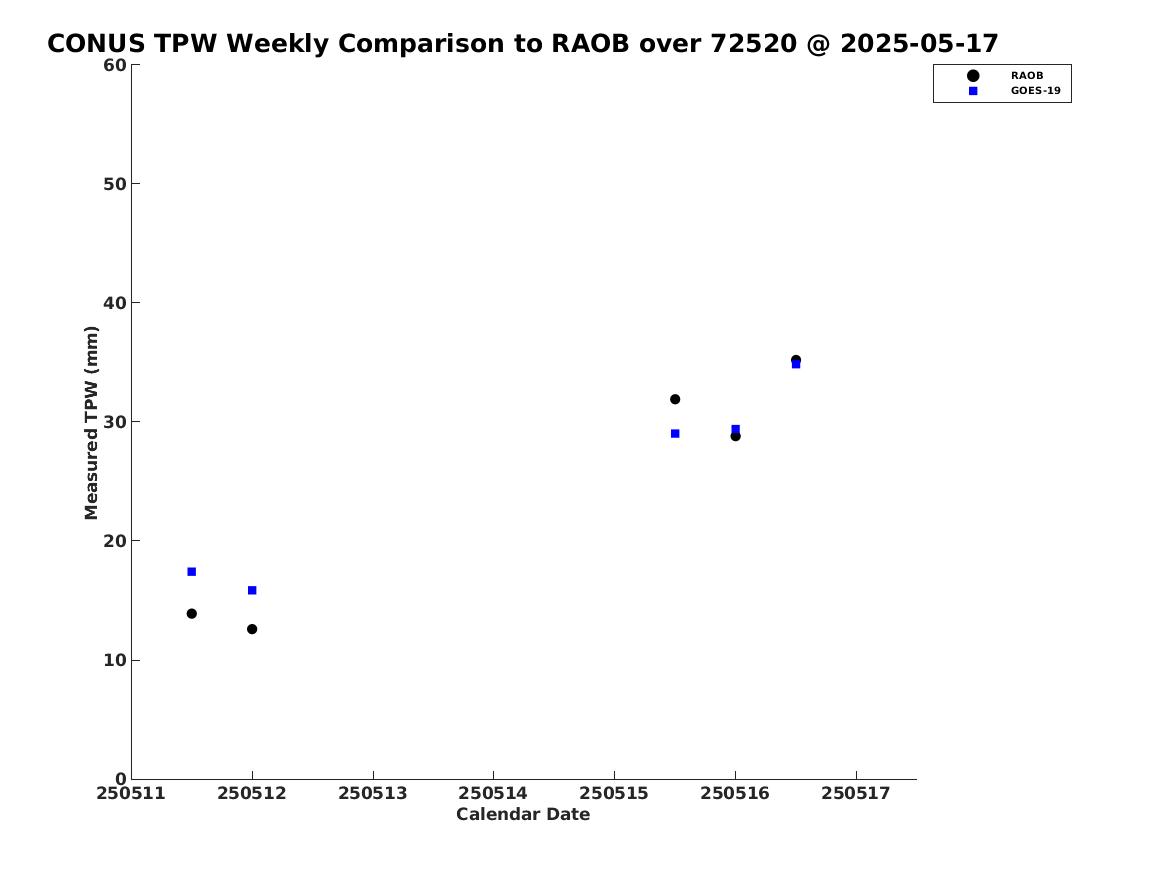 CONUS TPW Weekly Comparison to RAOB over 72520 @ 2025-05-17

RAOB
GOES-19

Measured TPW (mm)

60
50
40
30
20
10
0

250511
250512
250513
250514
250515
250516
250517

Calendar Date